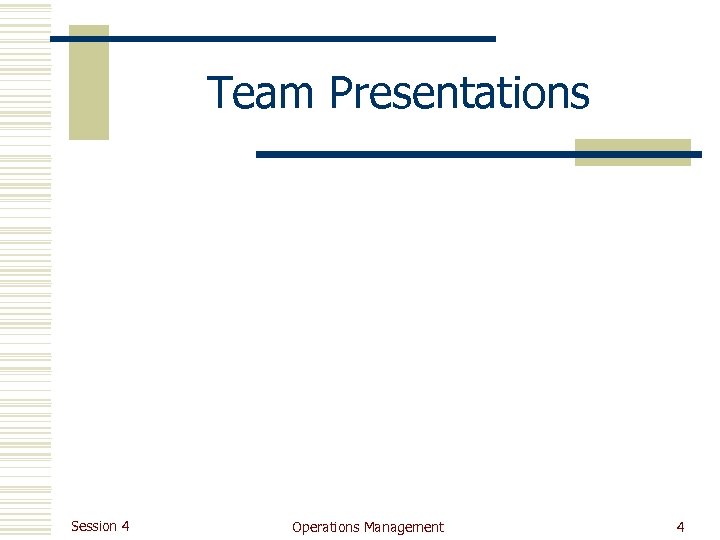 Team Presentations

Session 4

Operations Management

4